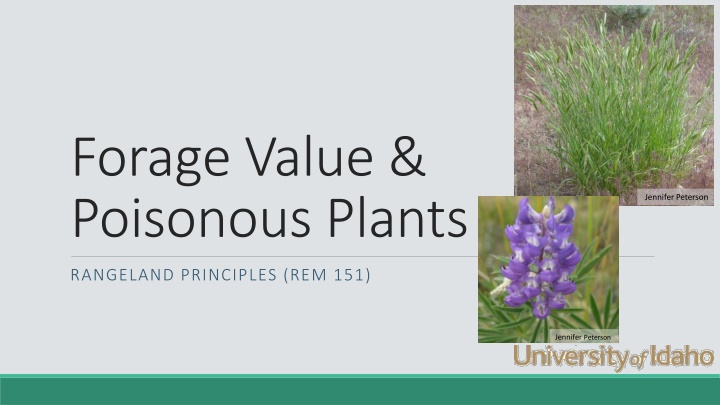 Forage Value & Poisonous Plants

RANGELAND PRINCIPLES (REM 151)

Jennifer Peterson

Jennifer Peterson

University of Idaho